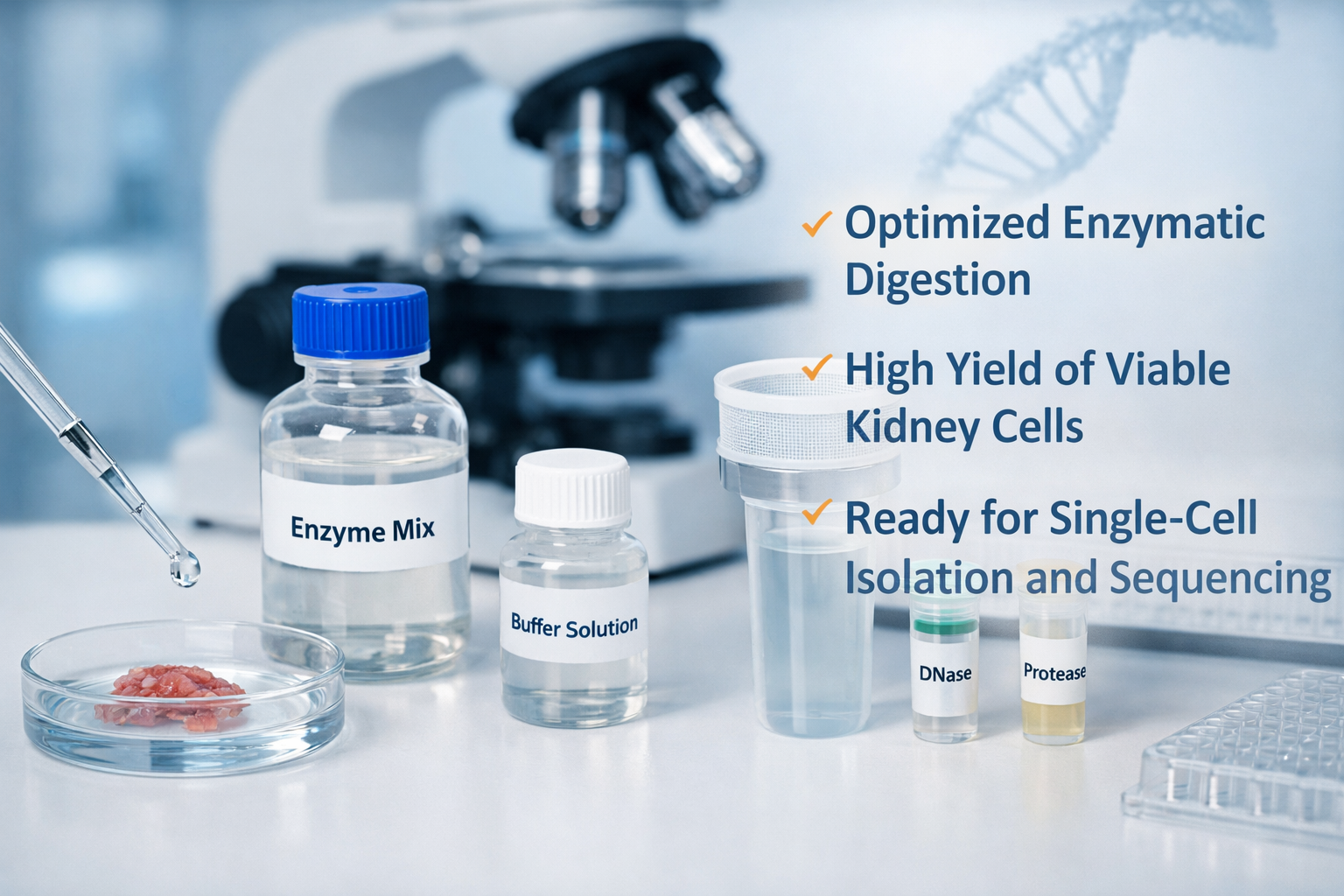 ✓ Optimized Enzymatic Digestion

✓ High Yield of Viable Kidney Cells

✓ Ready for Single-Cell Isolation and Sequencing

Enzyme Mix

Buffer Solution

DNase

Protease